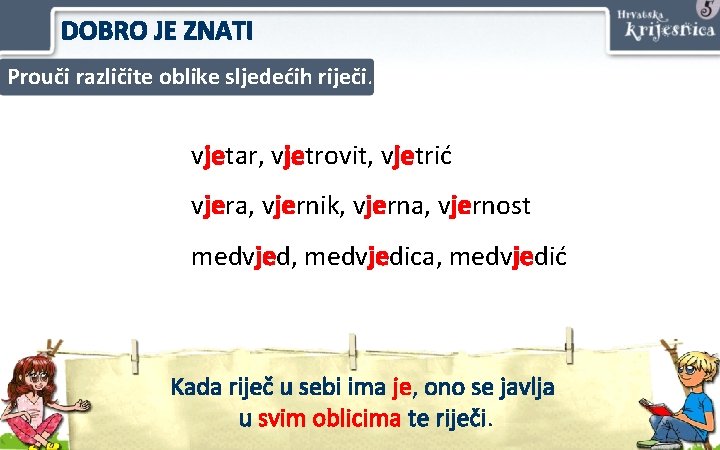 DOBRO JE ZNATI

Hrvatska krijesnica 5

Prouči različite oblike sljedećih riječi.

vjetar, vjetrovit, vjetrić

vjera, vjernik, vjerna, vjernost

medvjed, medvjedica, medvjedić

Kada riječ u sebi ima je, ono se javlja u svim oblicima te riječi.